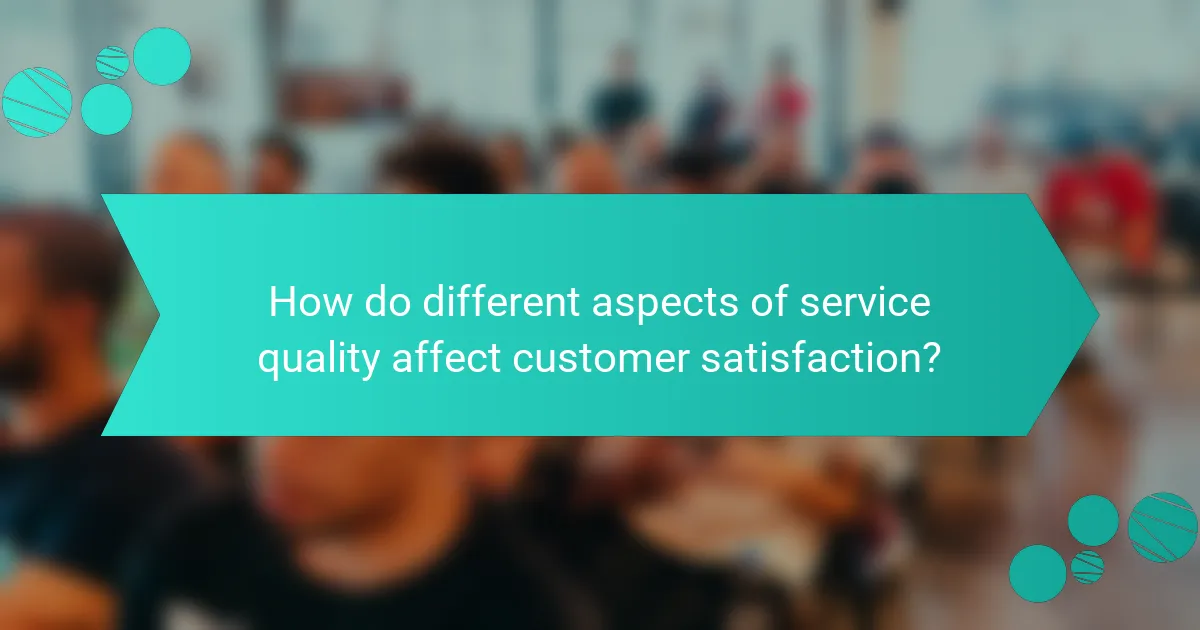 How do different aspects of service quality affect customer satisfaction?